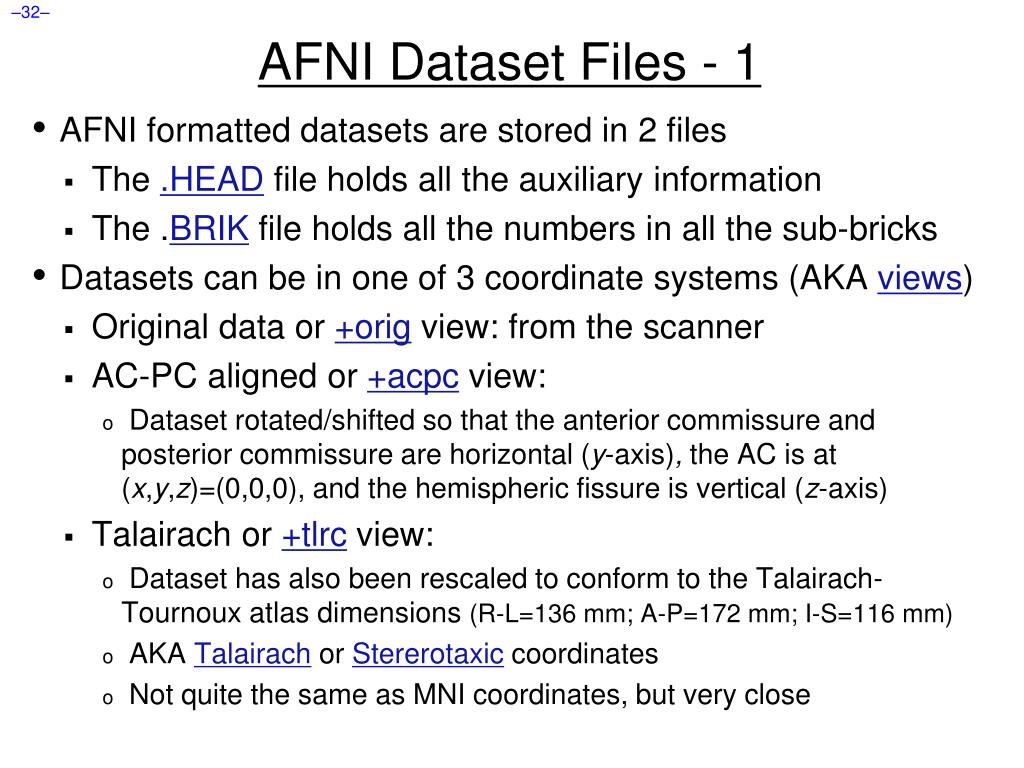 –32–

AFNI Dataset Files - 1

• AFNI formatted datasets are stored in 2 files
▪ The .HEAD file holds all the auxiliary information
▪ The .BRIK file holds all the numbers in all the sub-bricks
• Datasets can be in one of 3 coordinate systems (AKA views)
▪ Original data or +orig view: from the scanner
▪ AC-PC aligned or +acpc view:
o Dataset rotated/shifted so that the anterior commissure and posterior commissure are horizontal (y-axis), the AC is at (x,y,z)=(0,0,0), and the hemispheric fissure is vertical (z-axis)
▪ Talairach or +tlrc view:
o Dataset has also been rescaled to conform to the Talairach-Tournoux atlas dimensions (R-L=136 mm; A-P=172 mm; I-S=116 mm)
o AKA Talairach or Stererotaxic coordinates
o Not quite the same as MNI coordinates, but very close